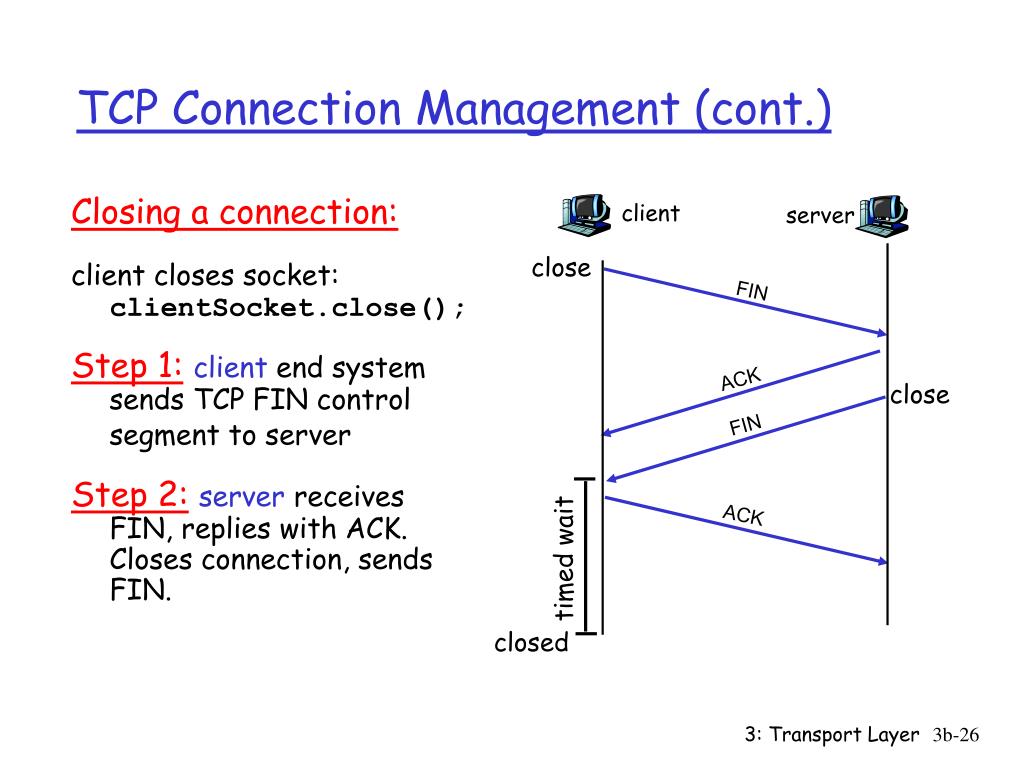 TCP Connection Management (cont.)

Closing a connection:

client closes socket: clientSocket.close();

Step 1: client end system sends TCP FIN control segment to server

Step 2: server receives FIN, replies with ACK. Closes connection, sends FIN.

client

server

close

FIN

ACK

close

FIN

timed wait

ACK

closed

3: Transport Layer 3b-26